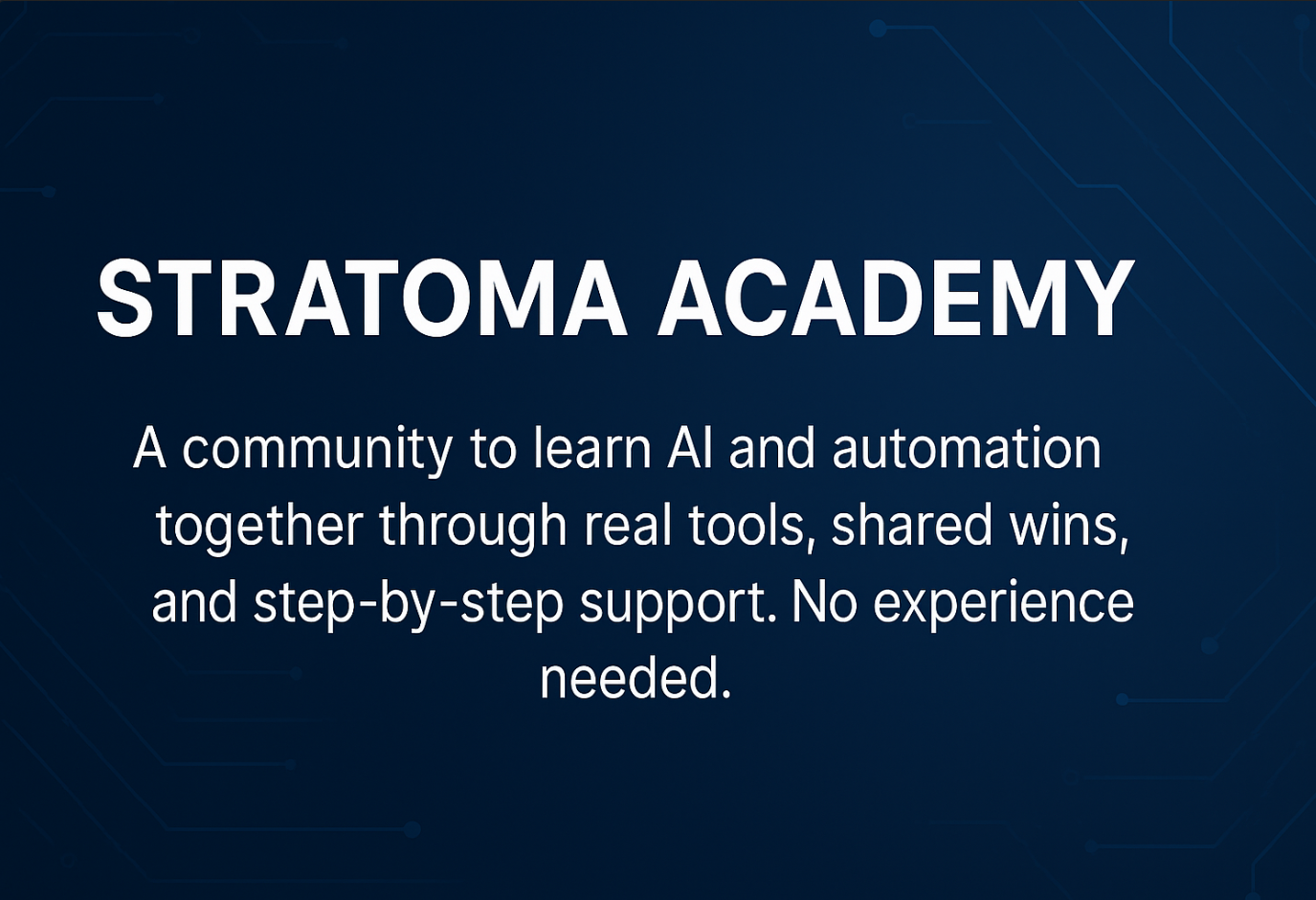 STRATOMA ACADEMY

A community to learn AI and automation together through real tools, shared wins, and step-by-step support. No experience needed.